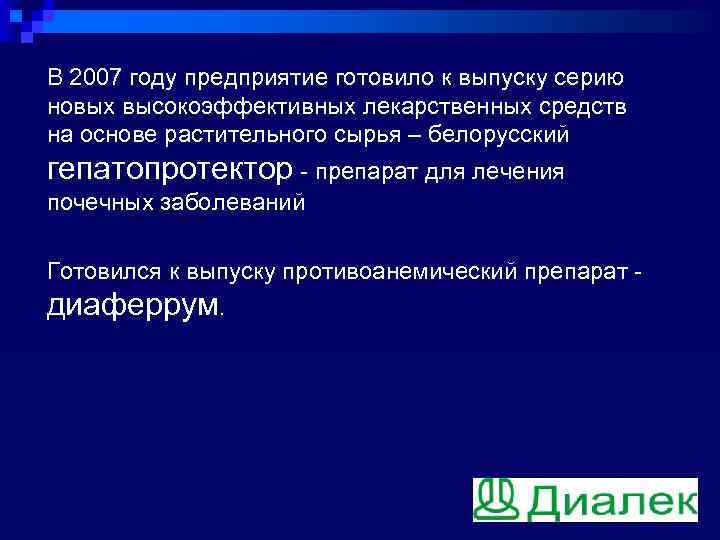 В 2007 году предприятие готовило к выпуску серию новых высокоэффективных лекарственных средств на основе растительного сырья – белорусский гепатопротектор - препарат для лечения почечных заболеваний

Готовился к выпуску противоанемический препарат - диаферрум.

Диалек